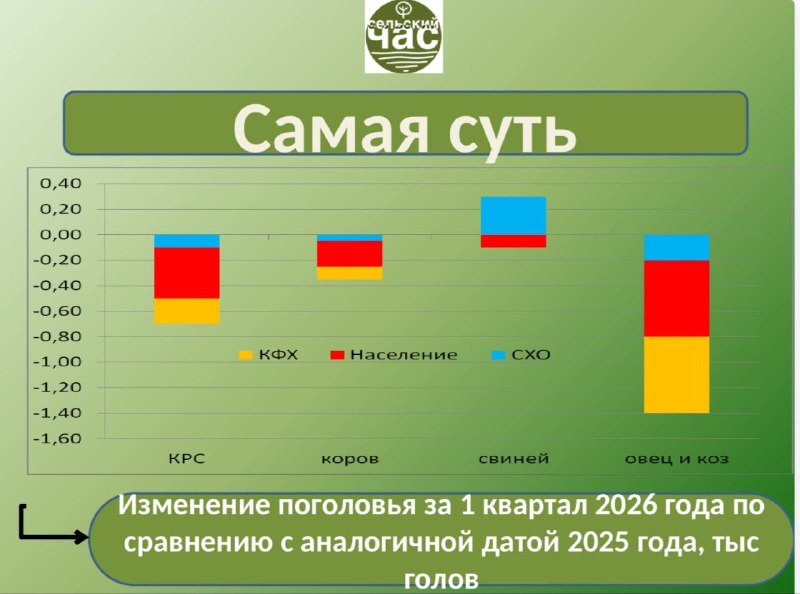 сельский час

Самая суть

0,40
0,20
0,00
-0,20
-0,40
-0,60
-0,80
-1,00
-1,20
-1,40
-1,60

КФХ Население СХО

КРС коров свиней овец и коз

Изменение поголовья за 1 квартал 2026 года по сравнению с аналогичной датой 2025 года, тыс голов